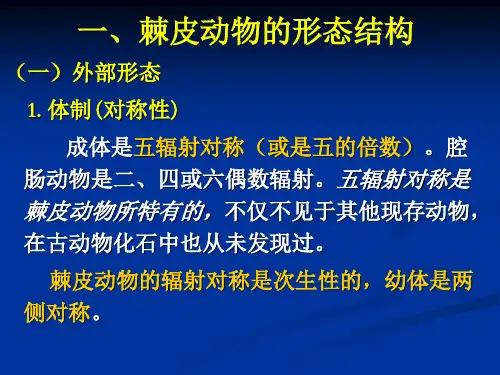 一、棘皮动物的形态结构

（一）外部形态

1. 体制(对称性)

成体是五辐射对称（或是五的倍数）。腔肠动物是二、四或六偶数辐射。五辐射对称是棘皮动物所特有的，不仅不见于其他现存动物，在古动物化石中也从未发现过。

棘皮动物的辐射对称是次生性的，幼体是两侧对称。